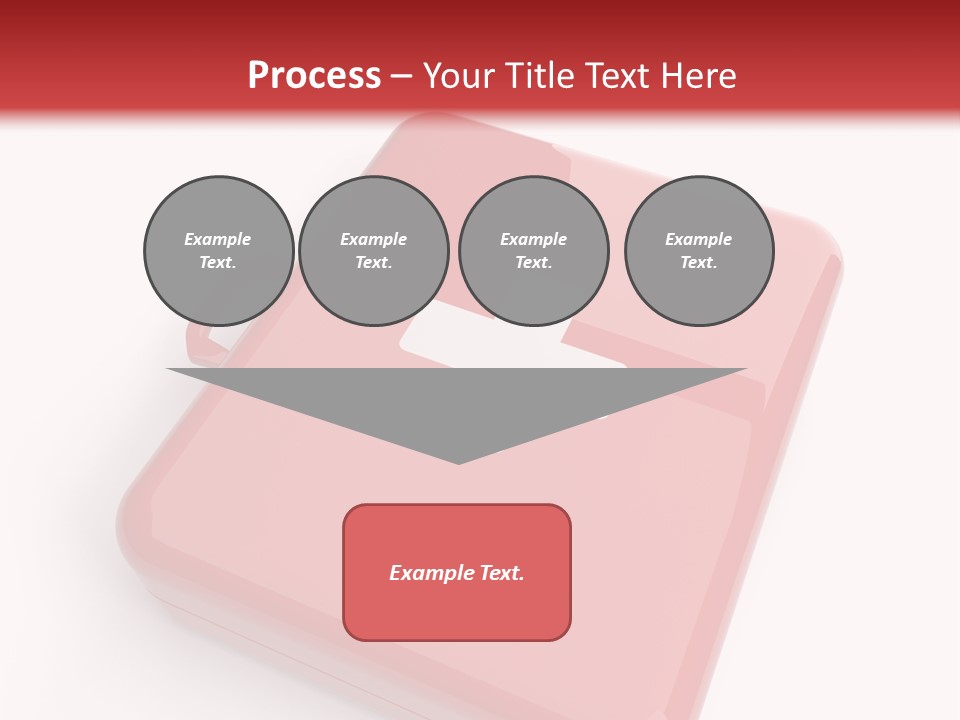 Process – Your Title Text Here

Example Text.

Example Text.

Example Text.

Example Text.

Example Text.